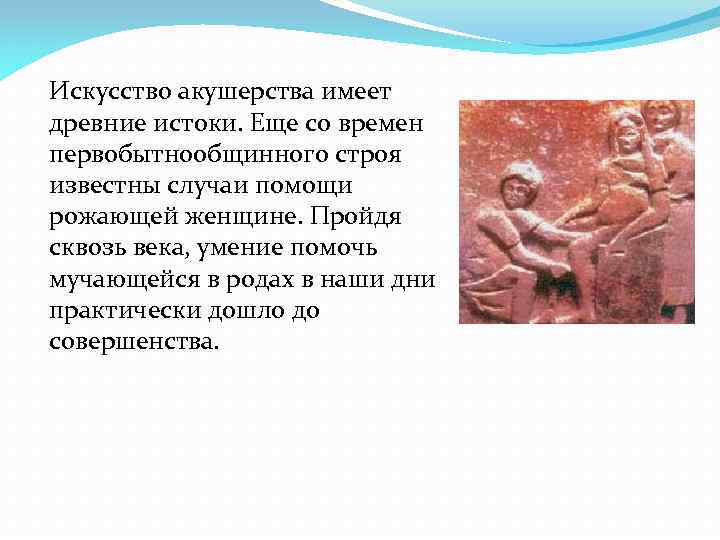 Искусство акушерства имеет древние истоки. Еще со времен первобытнообщинного строя известны случаи помощи рожающей женщине. Пройдя сквозь века, умение помочь мучающейся в родах в наши дни практически дошло до совершенства.